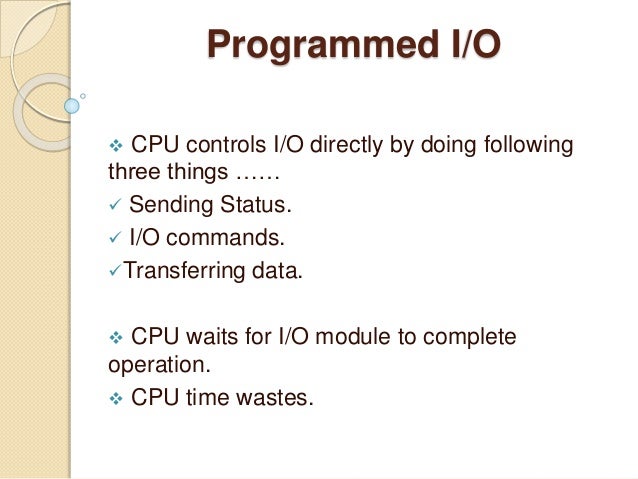 Programmed I/O

❖ CPU controls I/O directly by doing following three things ……
✓ Sending Status.
✓ I/O commands.
✓Transferring data.

❖ CPU waits for I/O module to complete operation.
❖ CPU time wastes.